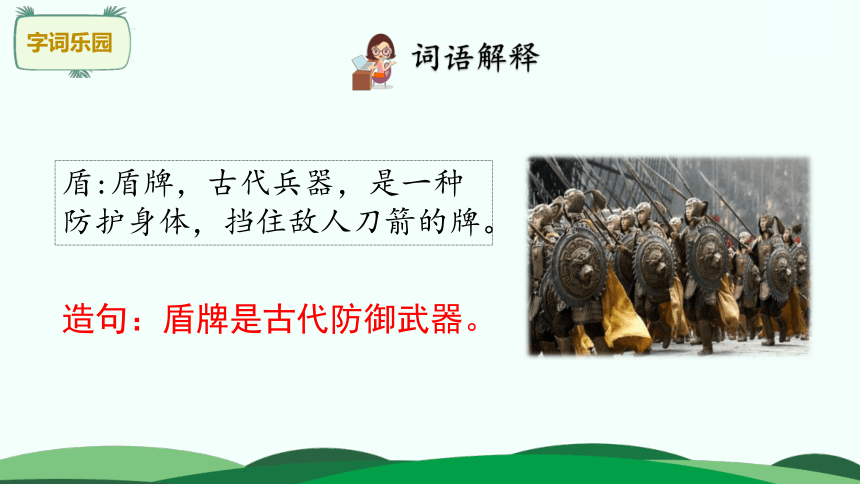 字词乐园

词语解释

盾:盾牌，古代兵器，是一种防护身体，挡住敌人刀箭的牌。

造句：盾牌是古代防御武器。